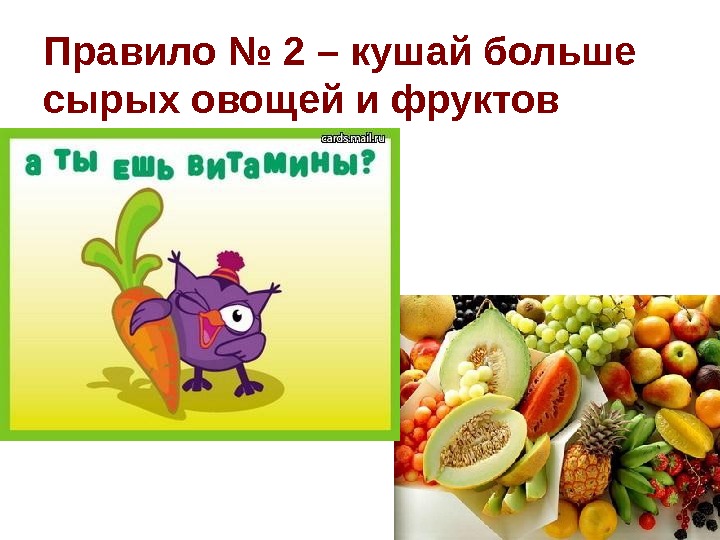 Правило № 2 – кушай больше сырых овощей и фруктов

cards.mail.ru

а ты ешь витамины?